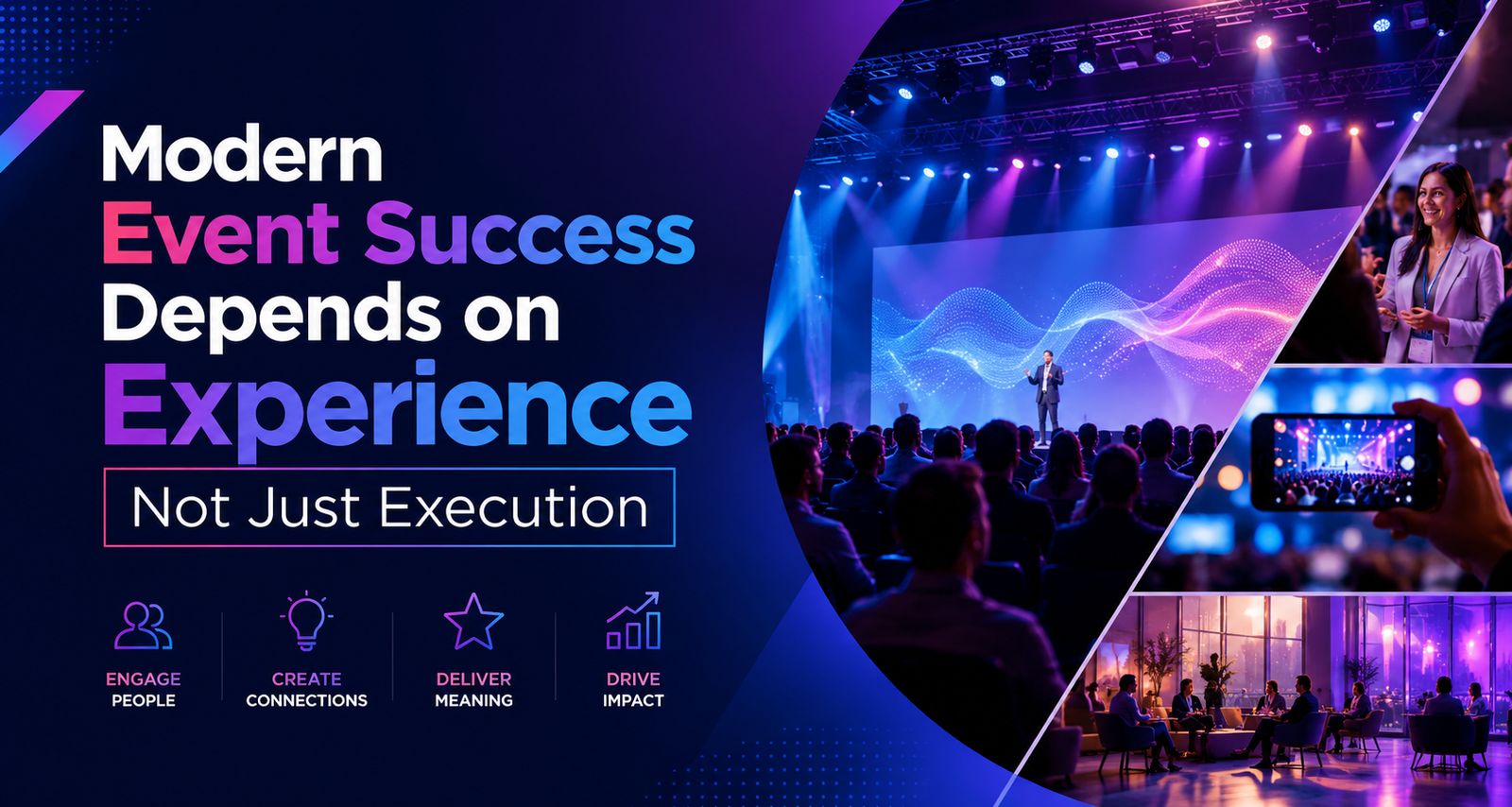 Modern
Event Success
Depends on
Experience

Not Just Execution

ENGAGE
PEOPLE

CREATE
CONNECTIONS

DELIVER
MEANING

DRIVE
IMPACT